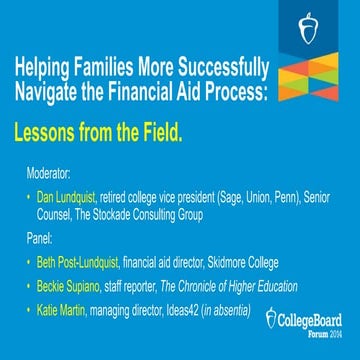 Helping Families More Successfully Navigate the Financial Aid Process:

Lessons from the Field.

Moderator:

• Dan Lundquist, retired college vice president (Sage, Union, Penn), Senior Counsel, The Stockade Consulting Group

Panel:

• Beth Post-Lundquist, financial aid director, Skidmore College

• Beckie Supiano, staff reporter, The Chronicle of Higher Education

• Katie Martin, managing director, Ideas42 (in absentia)

CollegeBoard
Forum 2014